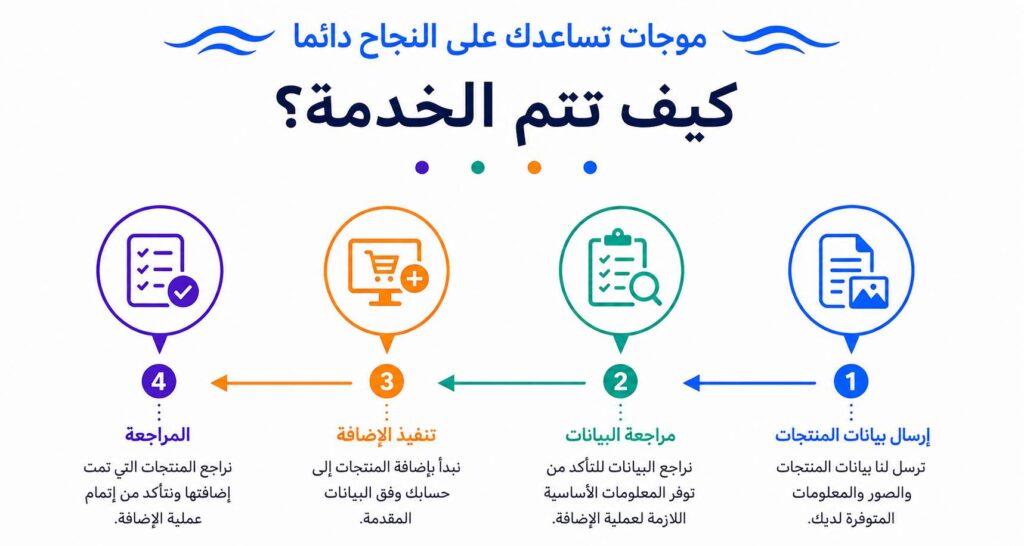 موجات تساعدك على النجاح دائما

كيف تتم الخدمة؟

1
إرسال بيانات المنتجات
ترسل لنا بيانات المنتجات والصور والمعلومات المتوفرة لديك.

2
مراجعة البيانات
نراجع البيانات للتأكد من توفر المعلومات الأساسية اللازمة لعملية الإضافة.

3
تنفيذ الإضافة
نبدأ بإضافة المنتجات إلى حسابك وفق البيانات المقدمة.

4
المراجعة
نراجع المنتجات التي تمت إضافتها ونتأكد من إتمام عملية الإضافة.